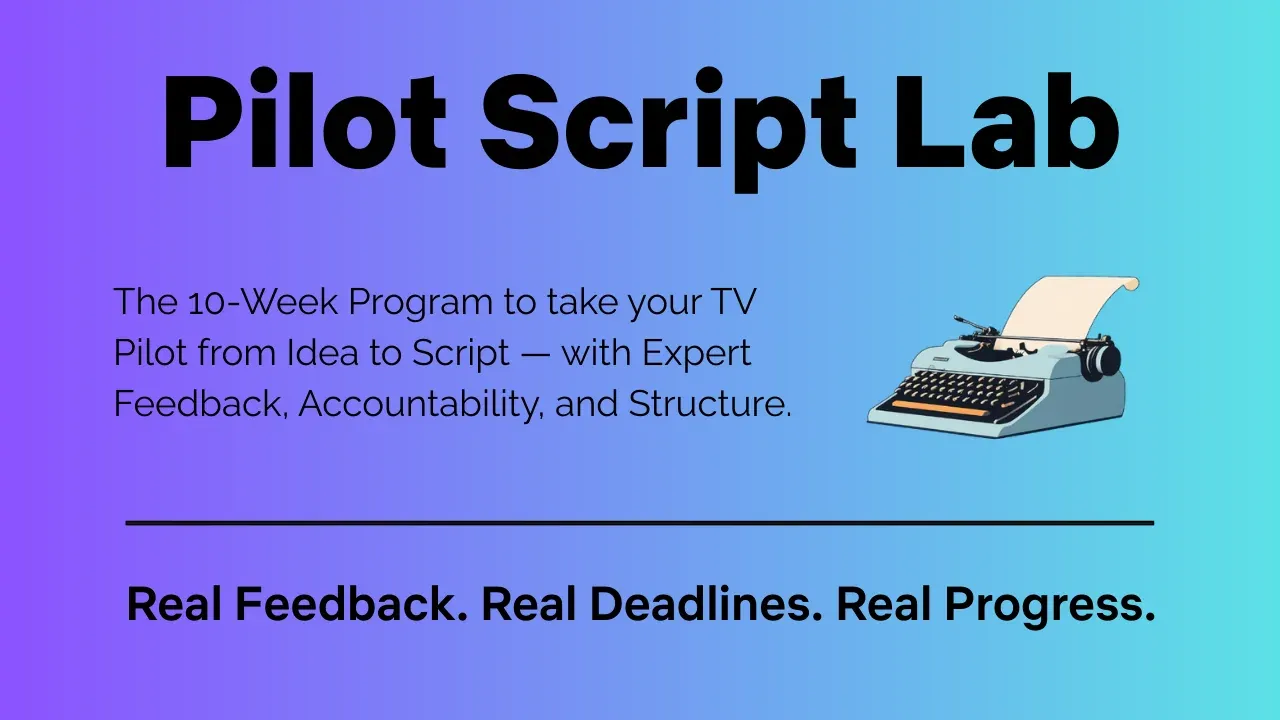 Pilot Script Lab

The 10-Week Program to take your TV Pilot from Idea to Script — with Expert Feedback, Accountability, and Structure.

Real Feedback. Real Deadlines. Real Progress.